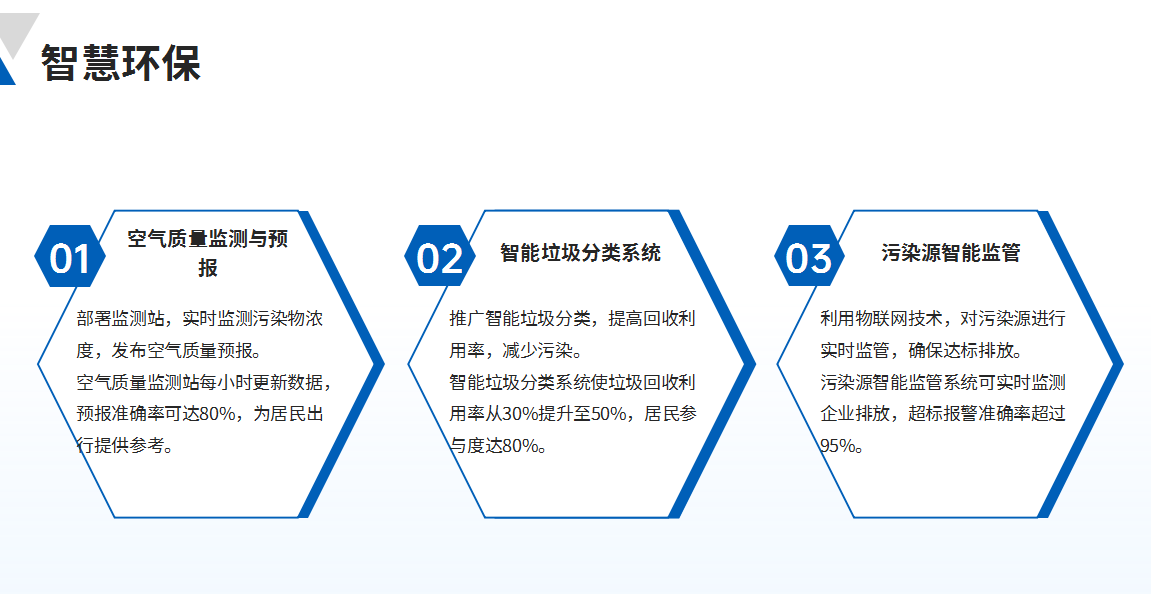 智慧环保

01
空气质量监测与预报

部署监测站，实时监测污染物浓度，发布空气质量预报。
空气质量监测站每小时更新数据，预报准确率可达80%，为居民出行提供参考。

02
智能垃圾分类系统

推广智能垃圾分类，提高回收利用率，减少污染。
智能垃圾分类系统使垃圾回收利用率从30%提升至50%，居民参与度达80%。

03
污染源智能监管

利用物联网技术，对污染源进行实时监管，确保达标排放。
污染源智能监管系统可实时监测企业排放，超标报警准确率超过95%。